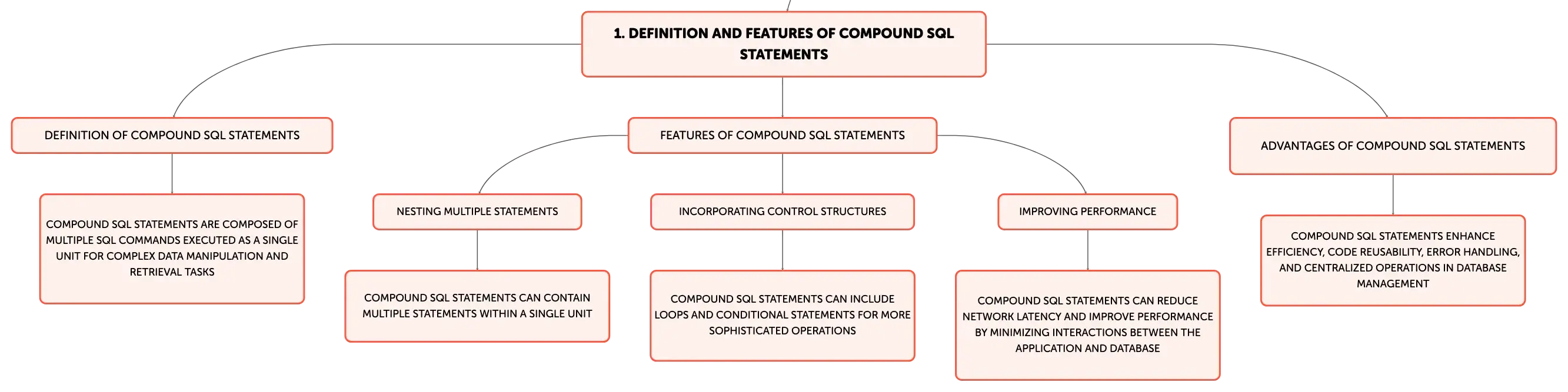 1. DEFINITION AND FEATURES OF COMPOUND SQL STATEMENTS

DEFINITION OF COMPOUND SQL STATEMENTS

COMPOUND SQL STATEMENTS ARE COMPOSED OF MULTIPLE SQL COMMANDS EXECUTED AS A SINGLE UNIT FOR COMPLEX DATA MANIPULATION AND RETRIEVAL TASKS

FEATURES OF COMPOUND SQL STATEMENTS

NESTING MULTIPLE STATEMENTS

COMPOUND SQL STATEMENTS CAN CONTAIN MULTIPLE STATEMENTS WITHIN A SINGLE UNIT

INCORPORATING CONTROL STRUCTURES

COMPOUND SQL STATEMENTS CAN INCLUDE LOOPS AND CONDITIONAL STATEMENTS FOR MORE SOPHISTICATED OPERATIONS

IMPROVING PERFORMANCE

COMPOUND SQL STATEMENTS CAN REDUCE NETWORK LATENCY AND IMPROVE PERFORMANCE BY MINIMIZING INTERACTIONS BETWEEN THE APPLICATION AND DATABASE

ADVANTAGES OF COMPOUND SQL STATEMENTS

COMPOUND SQL STATEMENTS ENHANCE EFFICIENCY, CODE REUSABILITY, ERROR HANDLING, AND CENTRALIZED OPERATIONS IN DATABASE MANAGEMENT